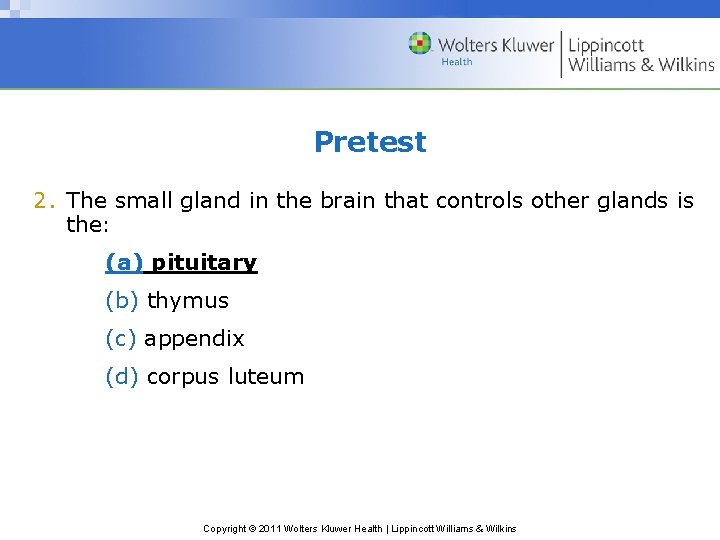 Wolters Kluwer
Health

Lippincott
Williams & Wilkins

Pretest

2. The small gland in the brain that controls other glands is the:

(a) pituitary

(b) thymus

(c) appendix

(d) corpus luteum

Copyright © 2011 Wolters Kluwer Health | Lippincott Williams & Wilkins